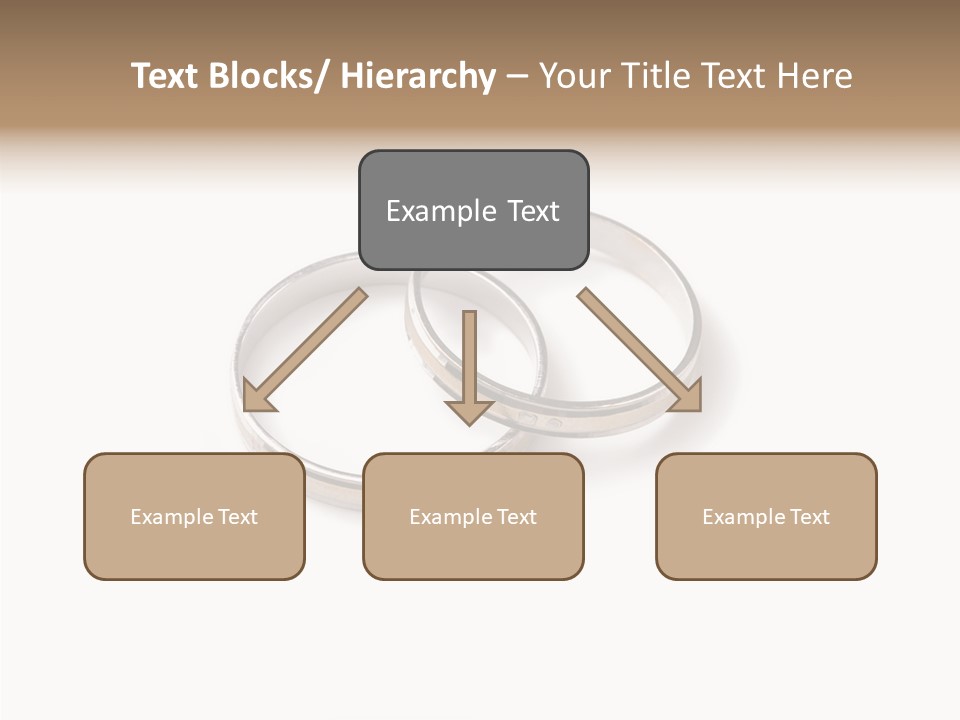 Text Blocks/ Hierarchy – Your Title Text Here

Example Text

Example Text

Example Text

Example Text